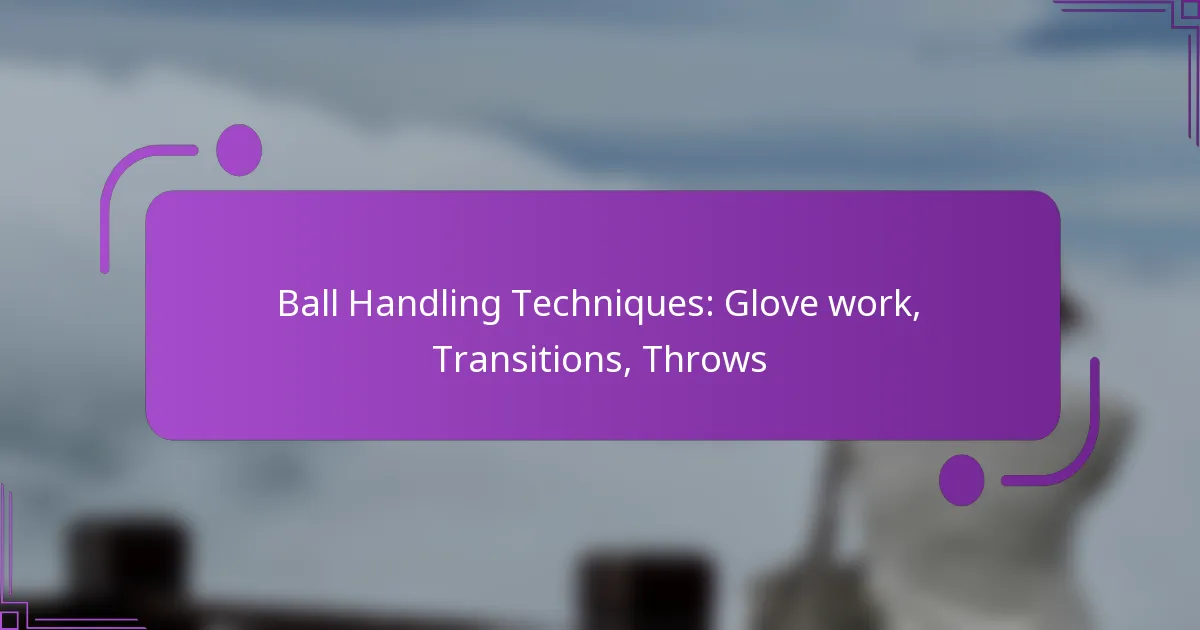 Ball Handling Techniques: Glove work, Transitions, Throws